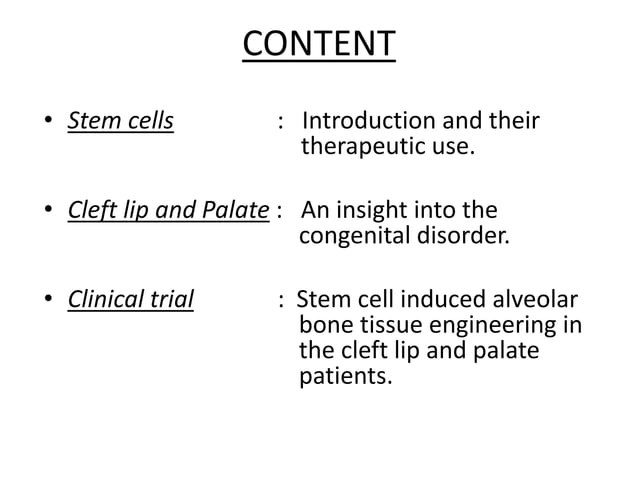 CONTENT

• Stem cells : Introduction and their therapeutic use.

• Cleft lip and Palate : An insight into the congenital disorder.

• Clinical trial : Stem cell induced alveolar bone tissue engineering in the cleft lip and palate patients.